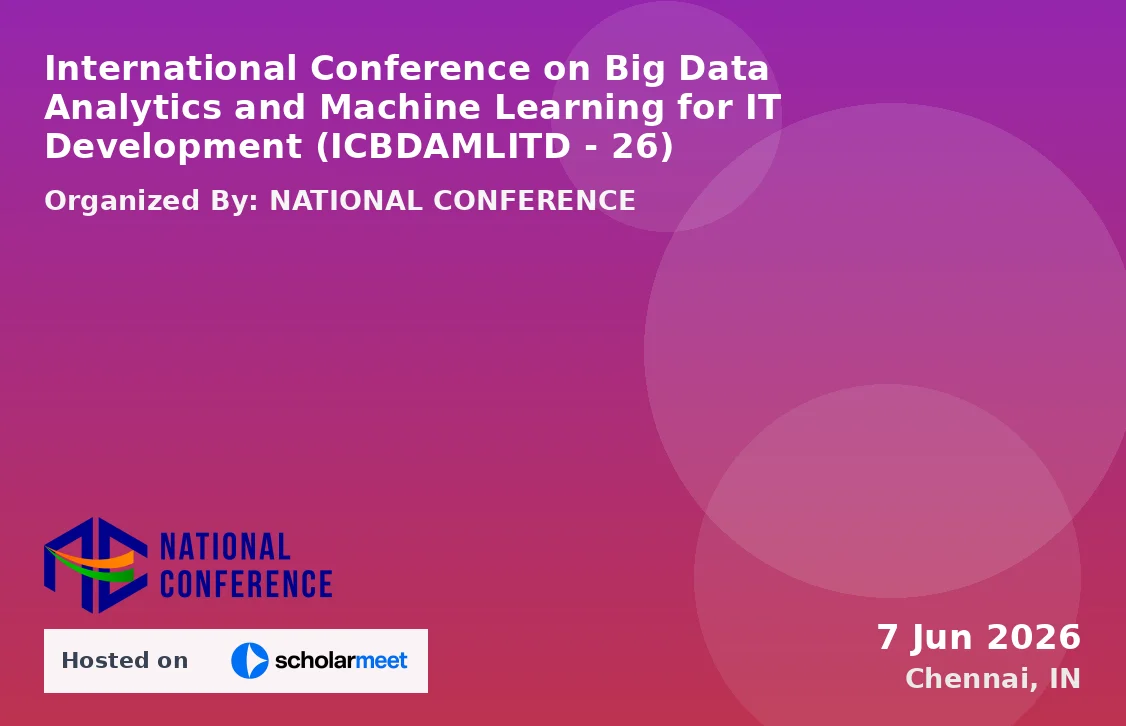 International Conference on Big Data Analytics and Machine Learning for IT Development (ICBDAMLITD - 26)

Organized By: NATIONAL CONFERENCE

NATIONAL CONFERENCE

Hosted on scholarmeet

7 Jun 2026

Chennai, IN